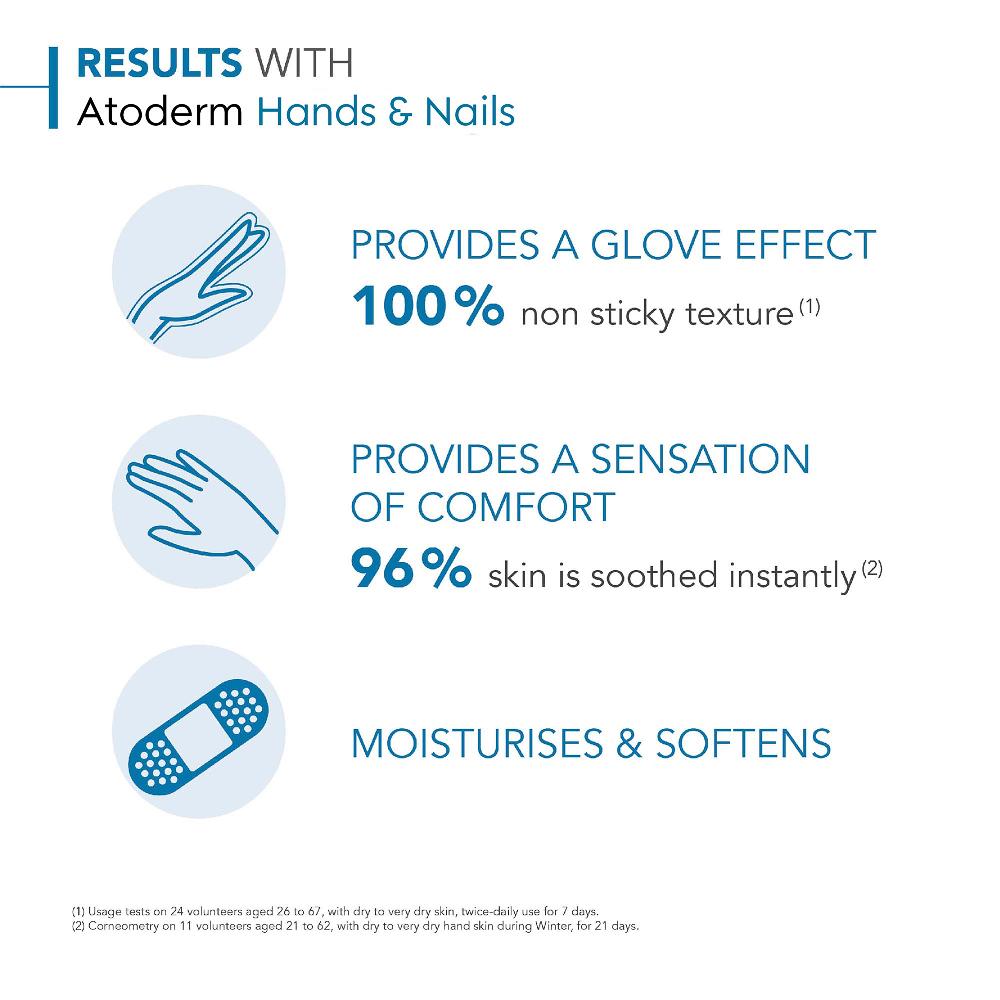 RESULTS WITH
Atoderm Hands & Nails

PROVIDES A GLOVE EFFECT
100% non sticky texture $^{(1)}$

PROVIDES A SENSATION OF COMFORT
96% skin is soothed instantly $^{(2)}$

MOISTURISES & SOFTENS

(1) Usage tests on 24 volunteers aged 26 to 67, with dry to very dry skin, twice-daily use for 7 days.
(2) Corneometry on 11 volunteers aged 21 to 62, with dry to very dry hand skin during Winter, for 21 days.